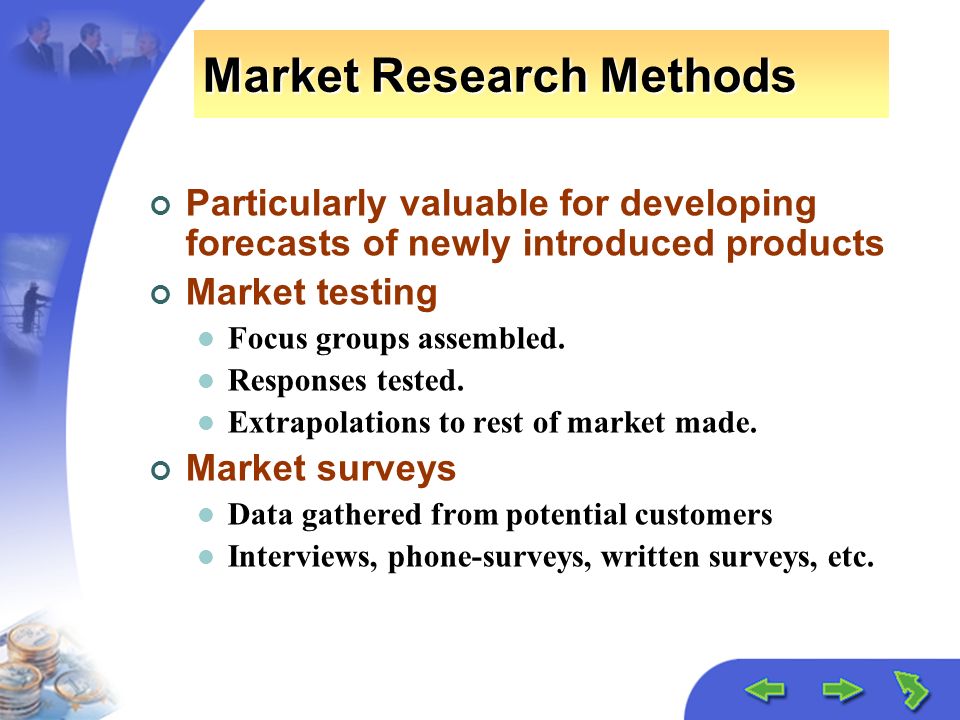 Market Research Methods

Particularly valuable for developing forecasts of newly introduced products

Market testing

Focus groups assembled.

Responses tested.

Extrapolations to rest of market made.

Market surveys

Data gathered from potential customers

Interviews, phone-surveys, written surveys, etc.